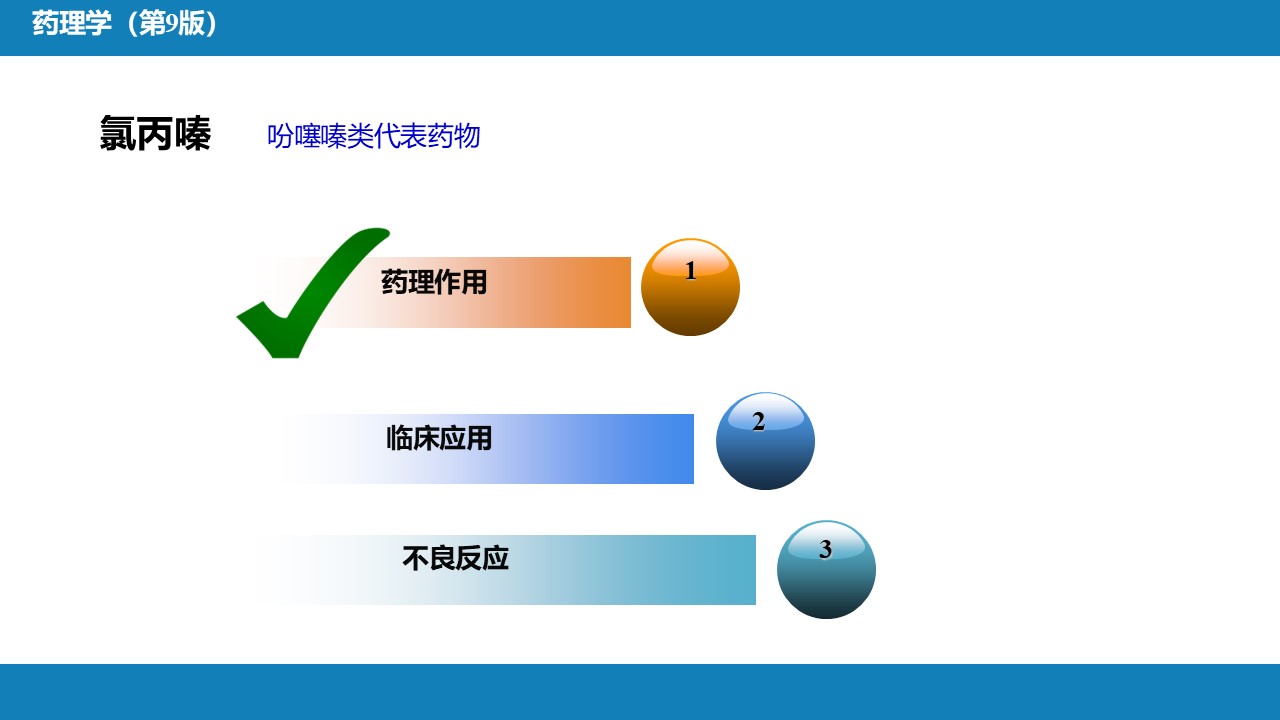 药理学（第9版）

氯丙嗪 吩噻嗪类代表药物

药理作用
1

临床应用
2

不良反应
3